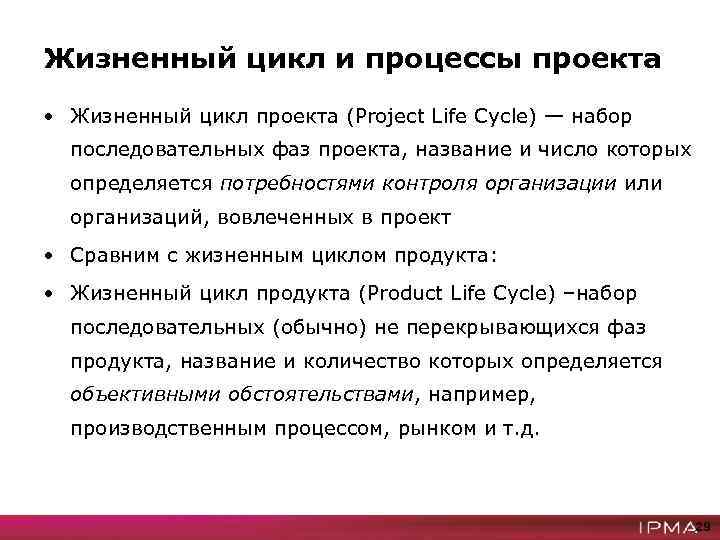 Жизненный цикл и процессы проекта

• Жизненный цикл проекта (Project Life Cycle) — набор последовательных фаз проекта, название и число которых определяется потребностями контроля организации или организаций, вовлеченных в проект

• Сравним с жизненным циклом продукта:

• Жизненный цикл продукта (Product Life Cycle) –набор последовательных (обычно) не перекрывающихся фаз продукта, название и количество которых определяется объективными обстоятельствами, например, производственным процессом, рынком и т.д.

IPMA 29